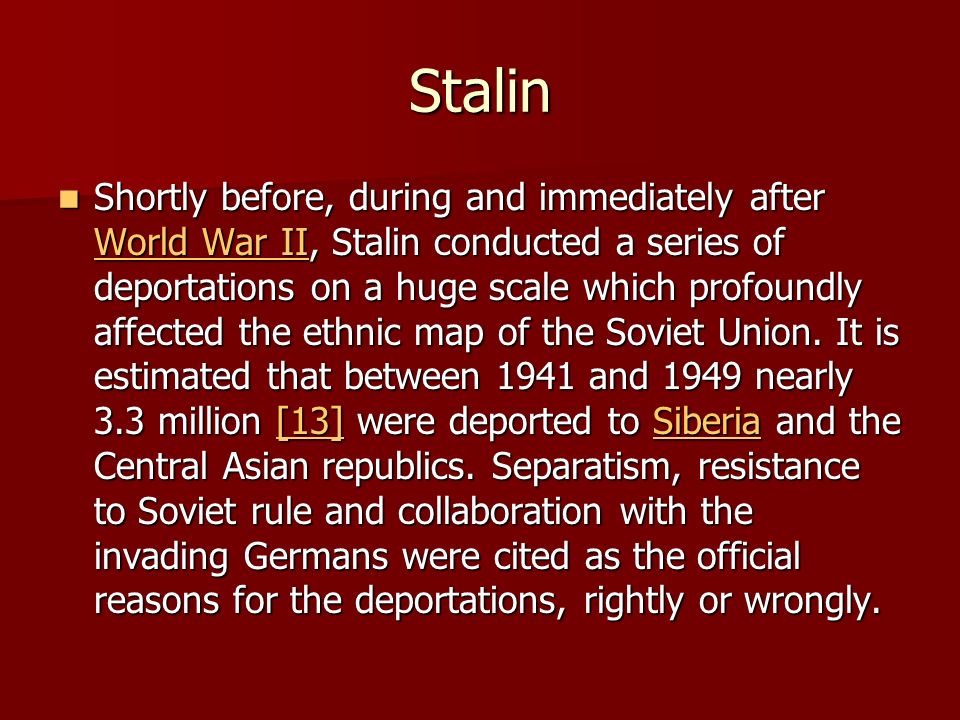 Stalin

Shortly before, during and immediately after World War II, Stalin conducted a series of deportations on a huge scale which profoundly affected the ethnic map of the Soviet Union. It is estimated that between 1941 and 1949 nearly 3.3 million [13] were deported to Siberia and the Central Asian republics. Separatism, resistance to Soviet rule and collaboration with the invading Germans were cited as the official reasons for the deportations, rightly or wrongly.